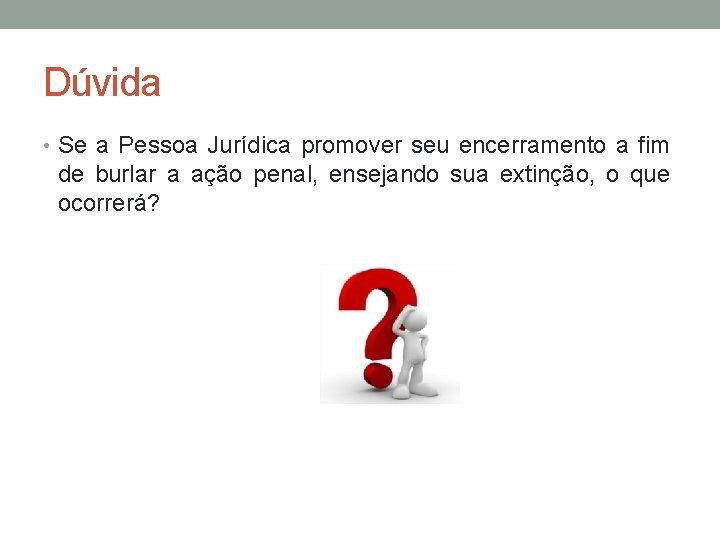 Dúvida

• Se a Pessoa Jurídica promover seu encerramento a fim de burlar a ação penal, ensejando sua extinção, o que ocorrerá?